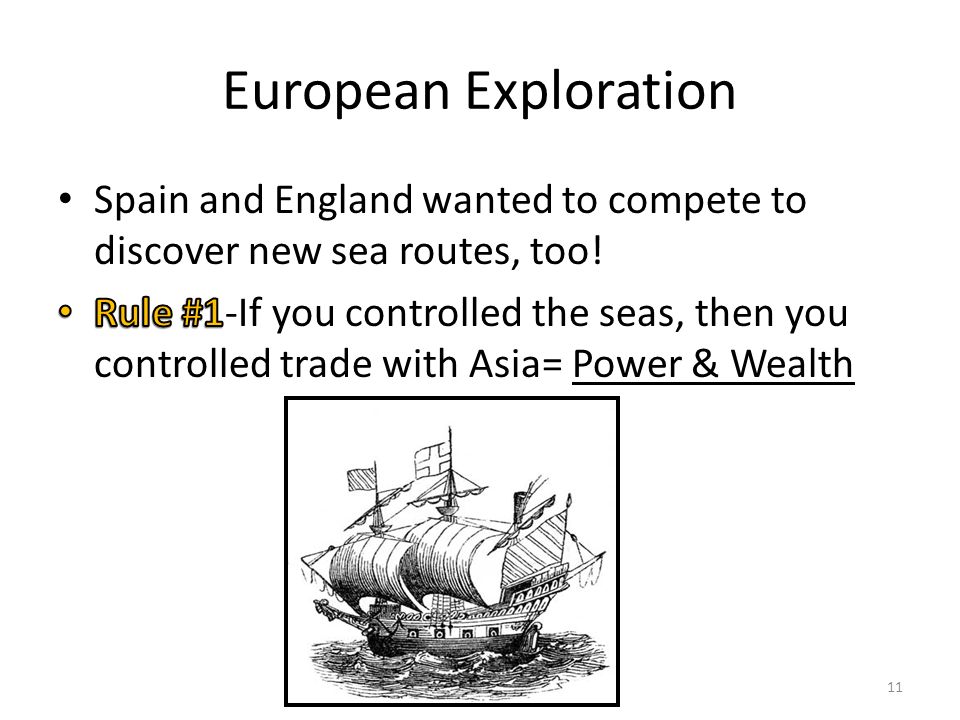 European Exploration

• Spain and England wanted to compete to discover new sea routes, too!

• Rule #1-If you controlled the seas, then you controlled trade with Asia= Power & Wealth

11